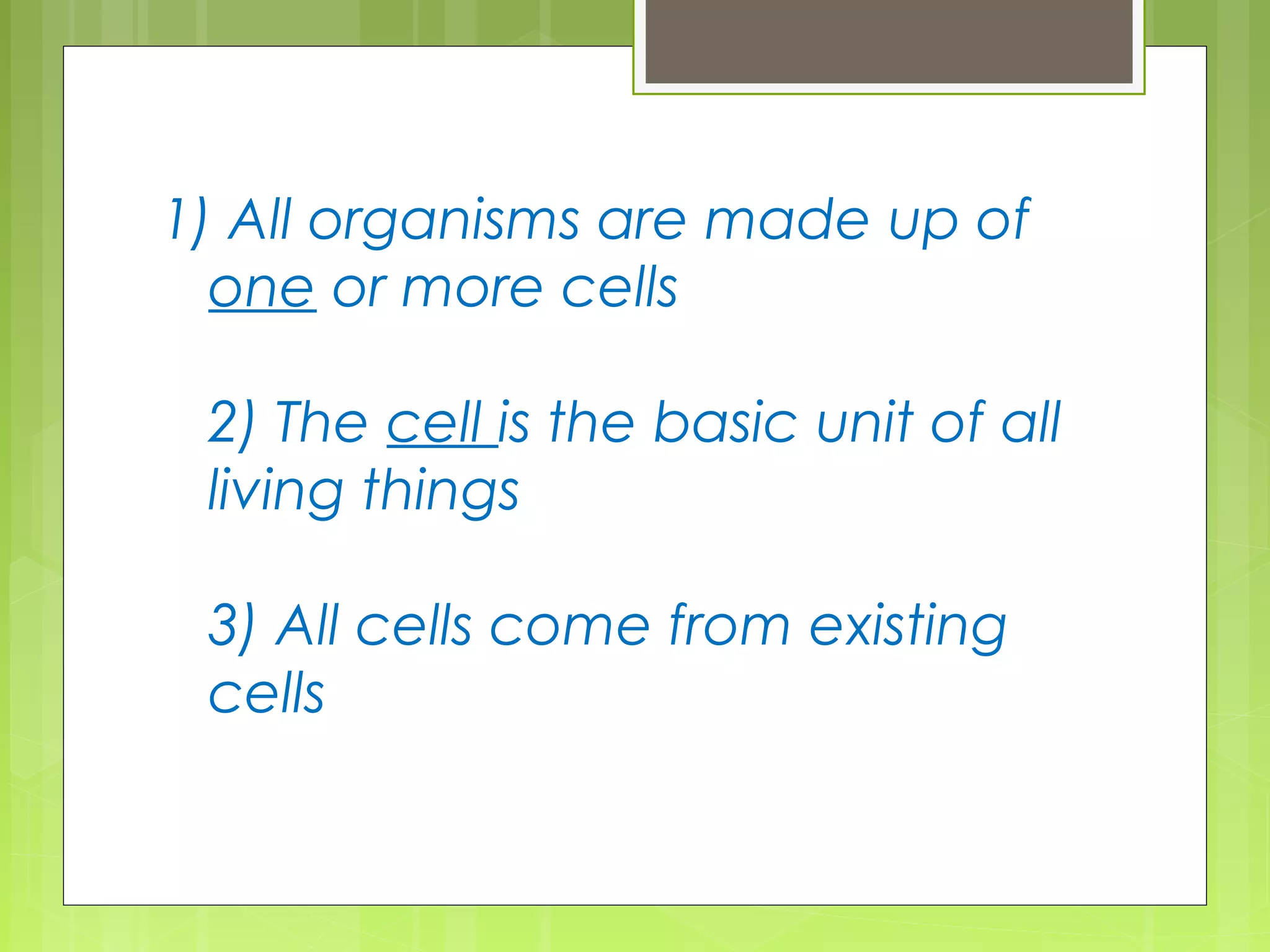 1) All organisms are made up of one or more cells

2) The cell is the basic unit of all living things

3) All cells come from existing cells